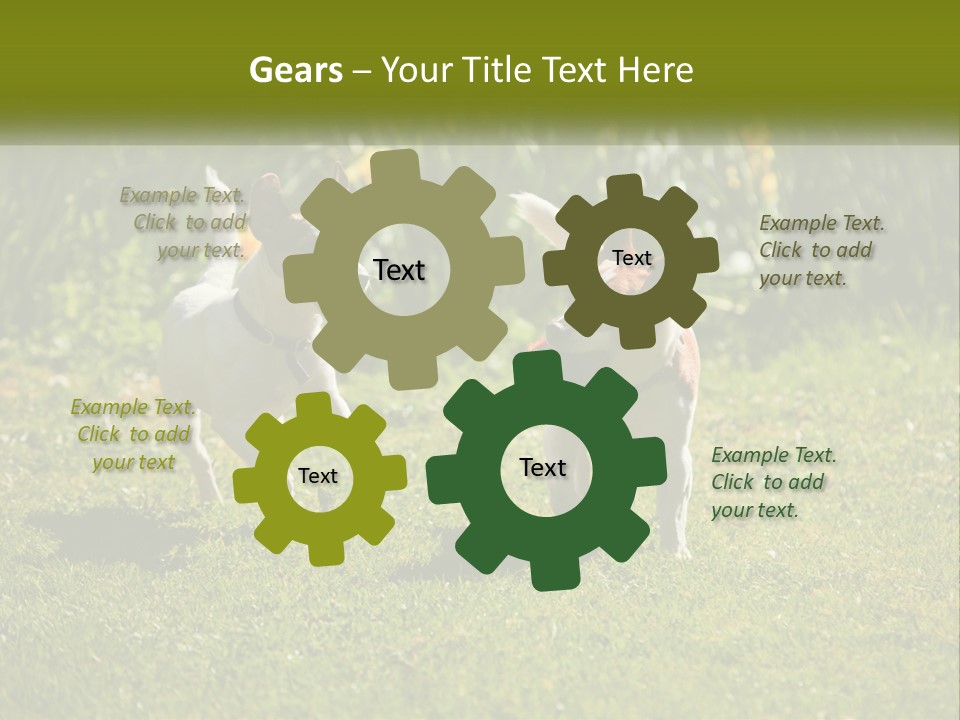 Gears – Your Title Text Here

Example Text. Click to add your text.

Text

Text

Example Text. Click to add your text.

Example Text. Click to add your text

Text

Text

Example Text. Click to add your text.